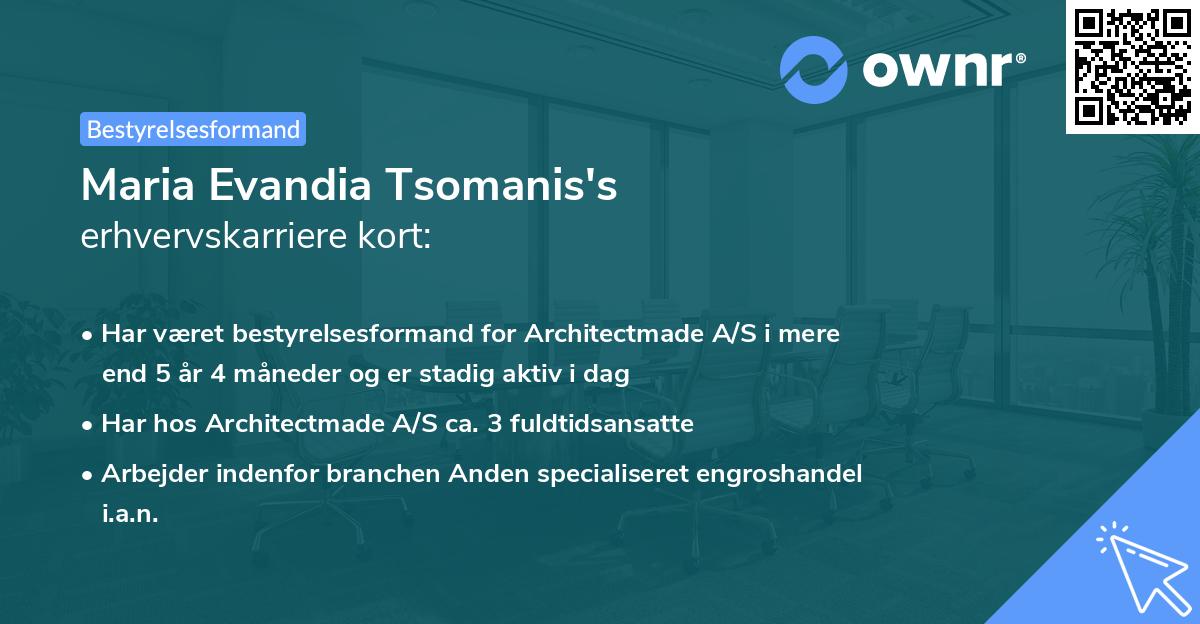 ownr®

Bestyrelsesformand

Maria Evandia Tsomanis's
erhvervskarriere kort:

• Har været bestyrelsesformand for Architectmade A/S i mere end 5 år 4 måneder og er stadig aktiv i dag

• Har hos Architectmade A/S ca. 3 fuldtidsansatte

• Arbejder indenfor branchen Anden specialiseret engroshandel i.a.n.